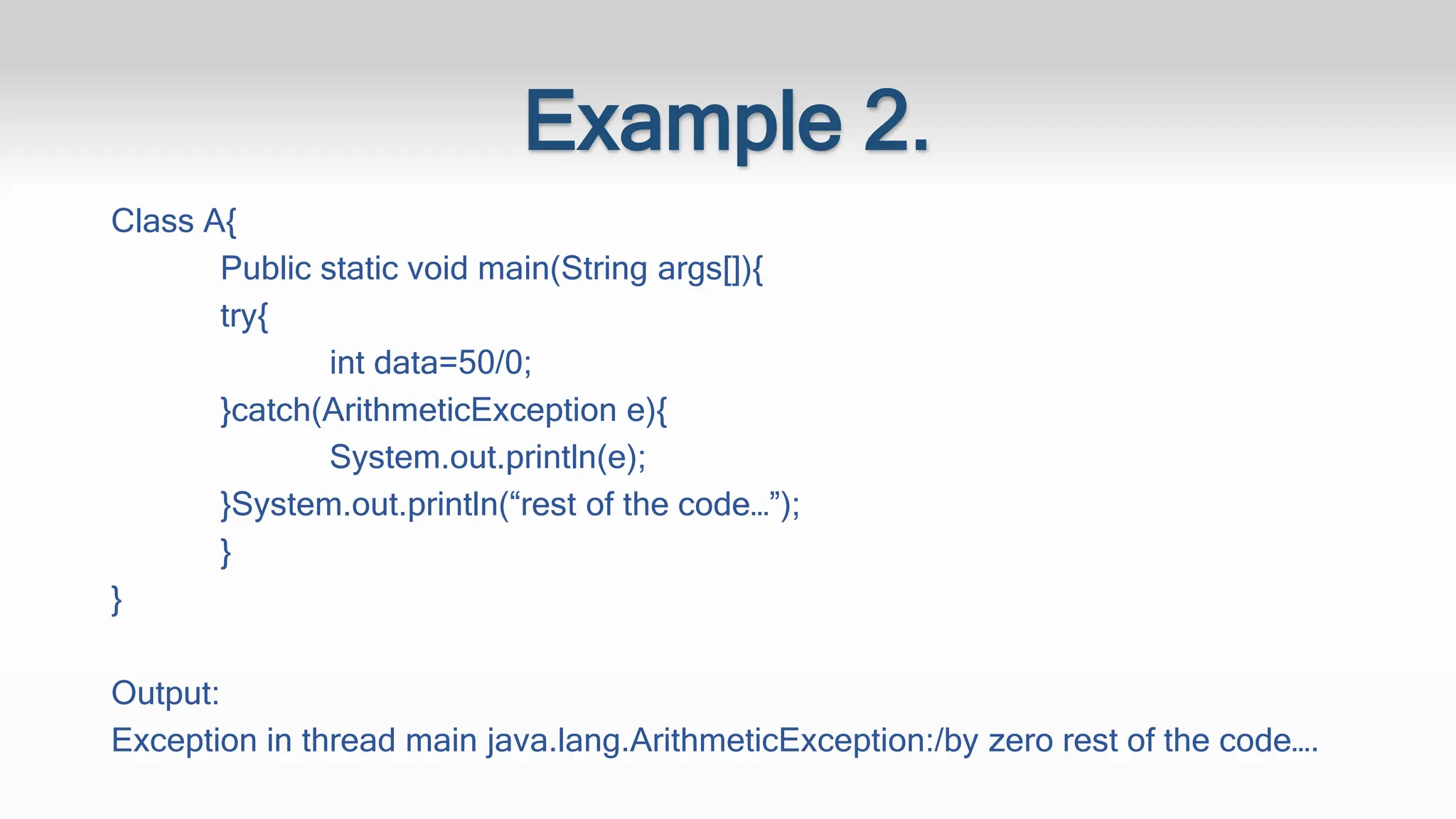 Example 2.

Class A{
Public static void main(String args[]){
try{
int data=50/0;
}catch(ArithmeticException e){
System.out.println(e);
}System.out.println(“rest of the code…”);
}
}

Output:
Exception in thread main java.lang.ArithmeticException:/by zero rest of the code….